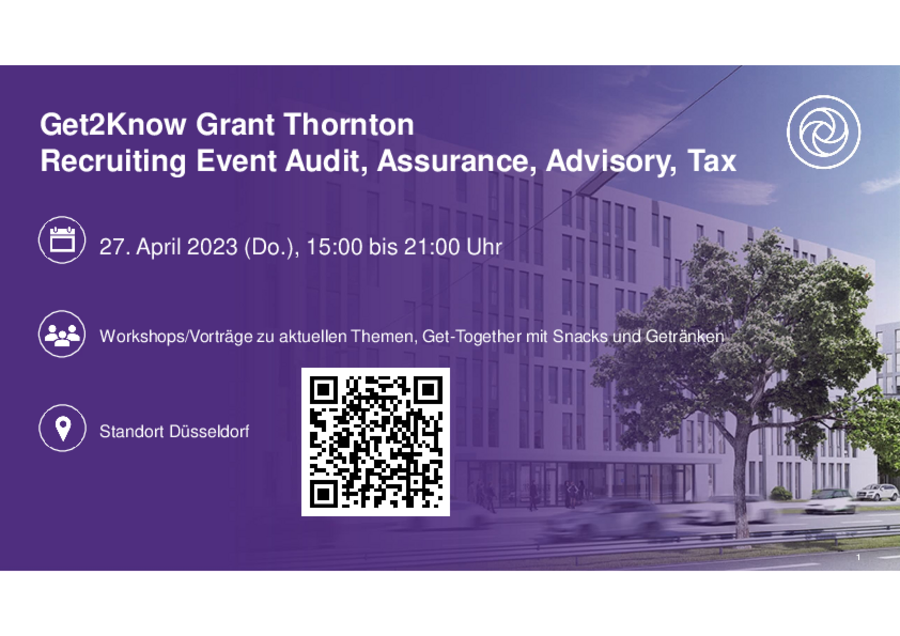 Get2Know Grant Thornton
Recruiting Event Audit, Assurance, Advisory, Tax

27. April 2023 (Do.), 15:00 bis 21:00 Uhr

Workshops/Vorträge zu aktuellen Themen, Get-Together mit Snacks und Getränken

Standort Düsseldorf

1